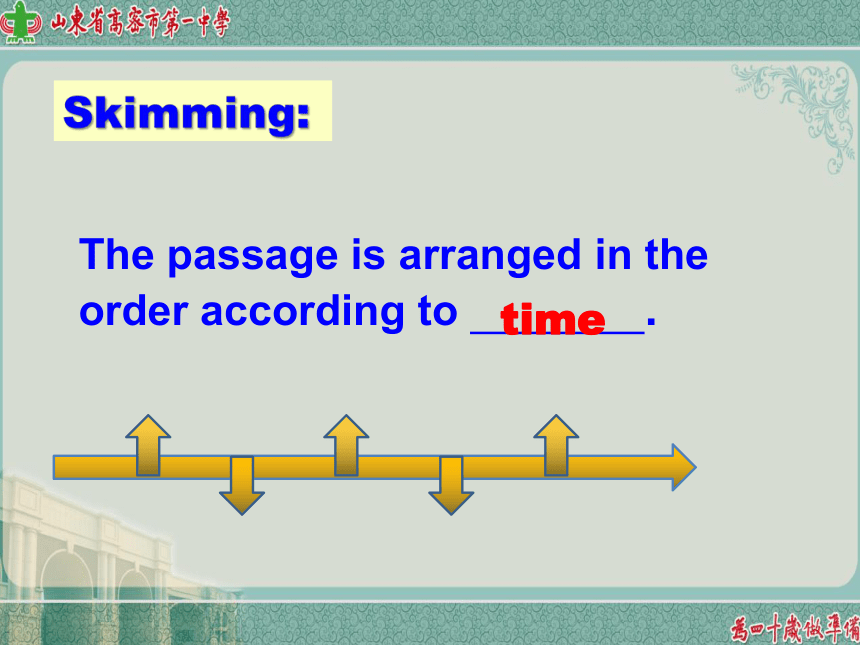 山東省高密市第一中學

Skimming:

The passage is arranged in the order according to time.

為四十歲做準備